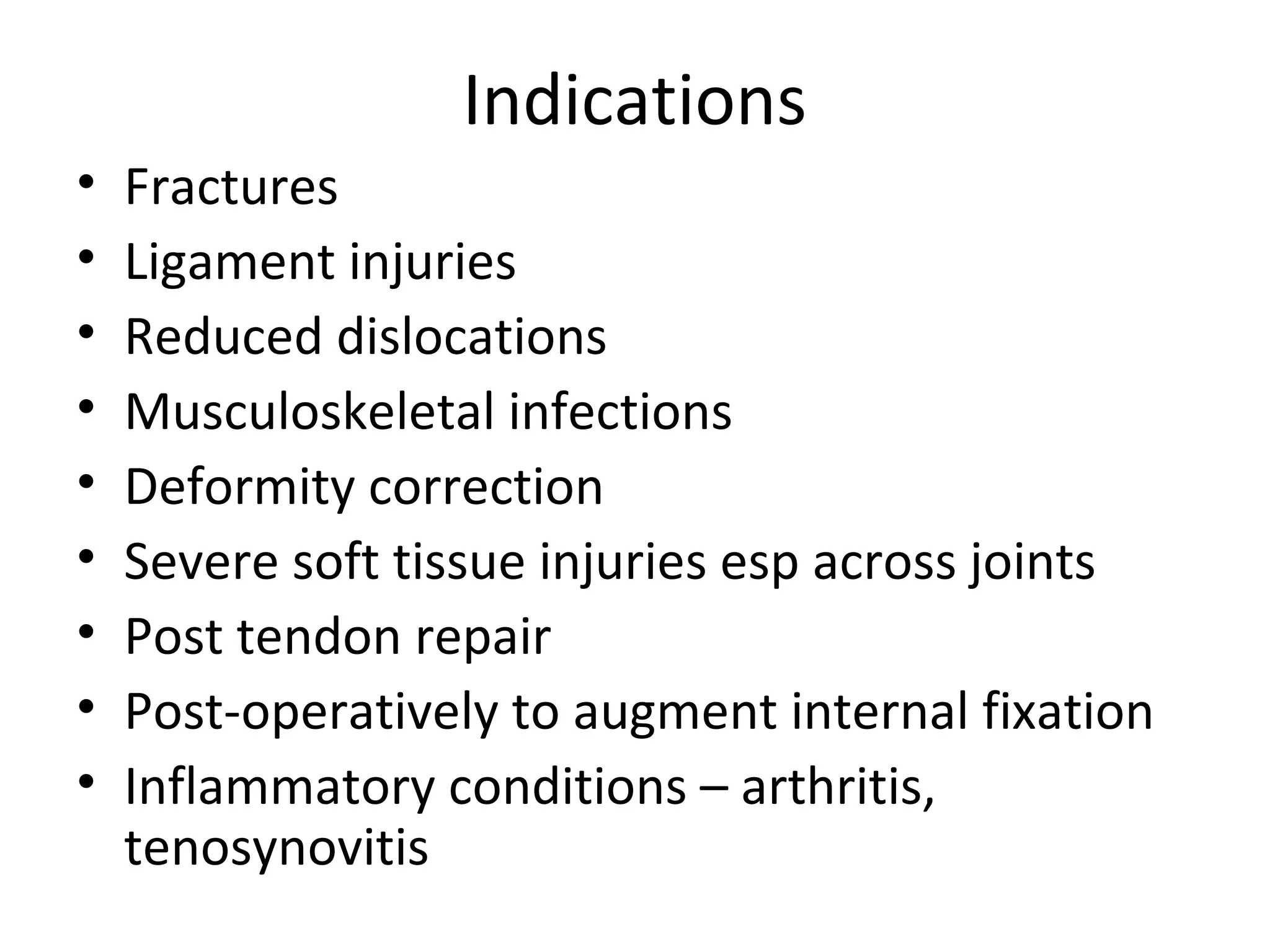 Indications

• Fractures
• Ligament injuries
• Reduced dislocations
• Musculoskeletal infections
• Deformity correction
• Severe soft tissue injuries esp across joints
• Post tendon repair
• Post-operatively to augment internal fixation
• Inflammatory conditions – arthritis, tenosynovitis